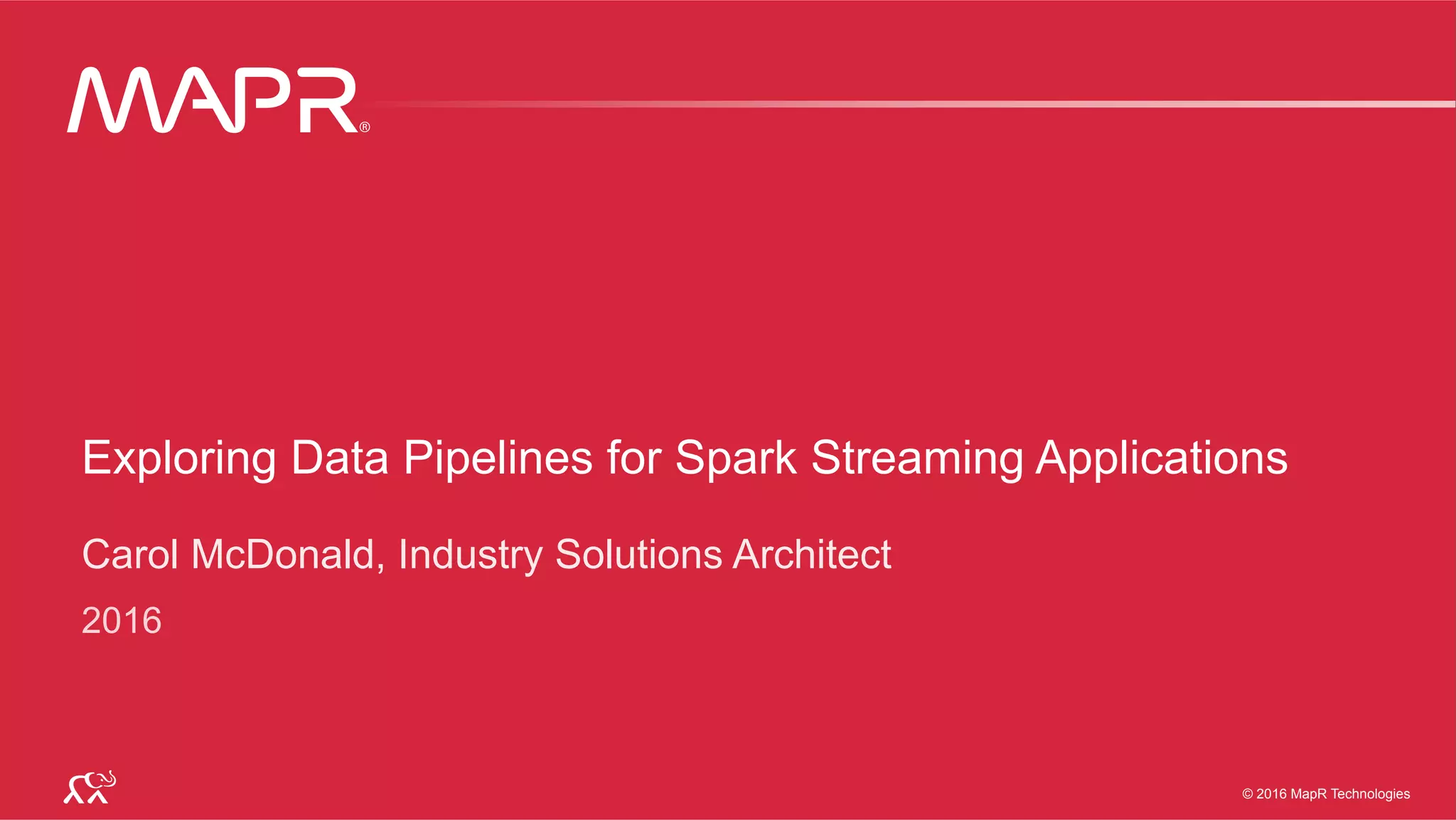 MAPR®

Exploring Data Pipelines for Spark Streaming Applications

Carol McDonald, Industry Solutions Architect

2016

© 2016 MapR Technologies